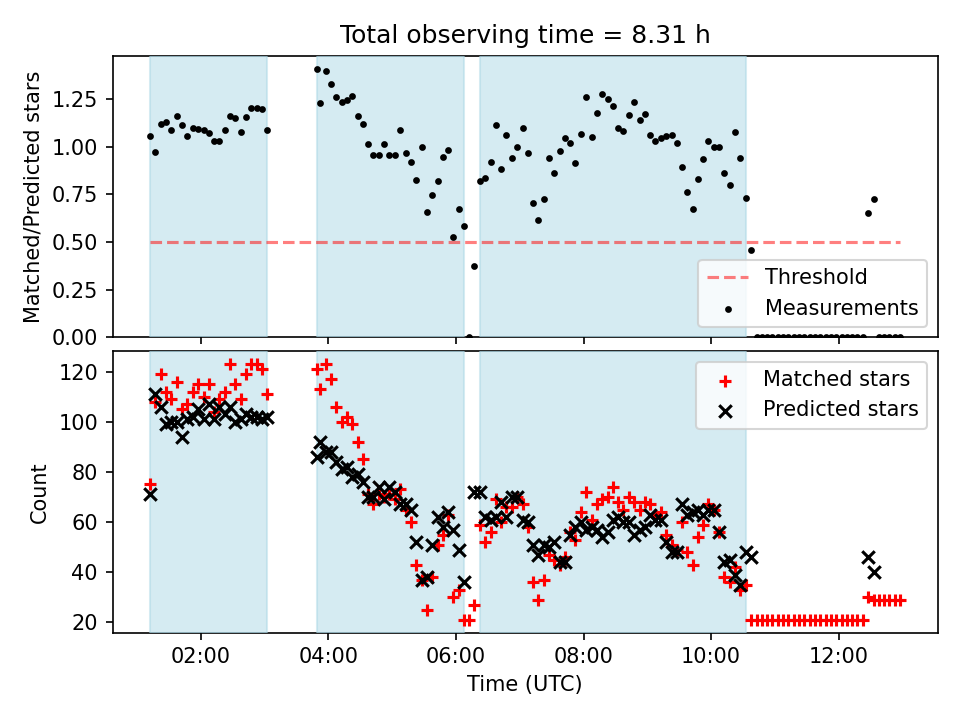 Total observing time = 8.31 h

Matched/Predicted stars

1.25
1.00
0.75
0.50
0.25
0.00

Threshold
Measurements

Count

120
100
80
60
40
20

Matched stars
Predicted stars

02:00
04:00
06:00
08:00
10:00
12:00

Time (UTC)